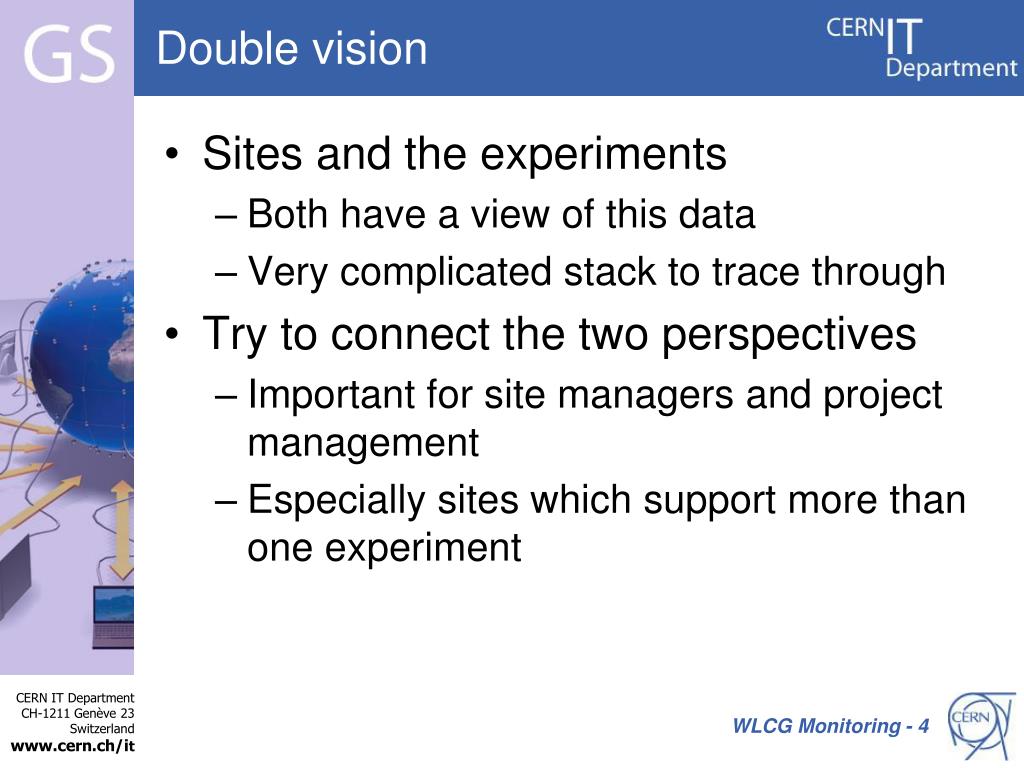 GS

Double vision

CERN IT Department

• Sites and the experiments
– Both have a view of this data
– Very complicated stack to trace through
• Try to connect the two perspectives
– Important for site managers and project management
– Especially sites which support more than one experiment

CERN IT Department
CH-1211 Genève 23
Switzerland
www.cern.ch/it

WLCG Monitoring - 4

CERN